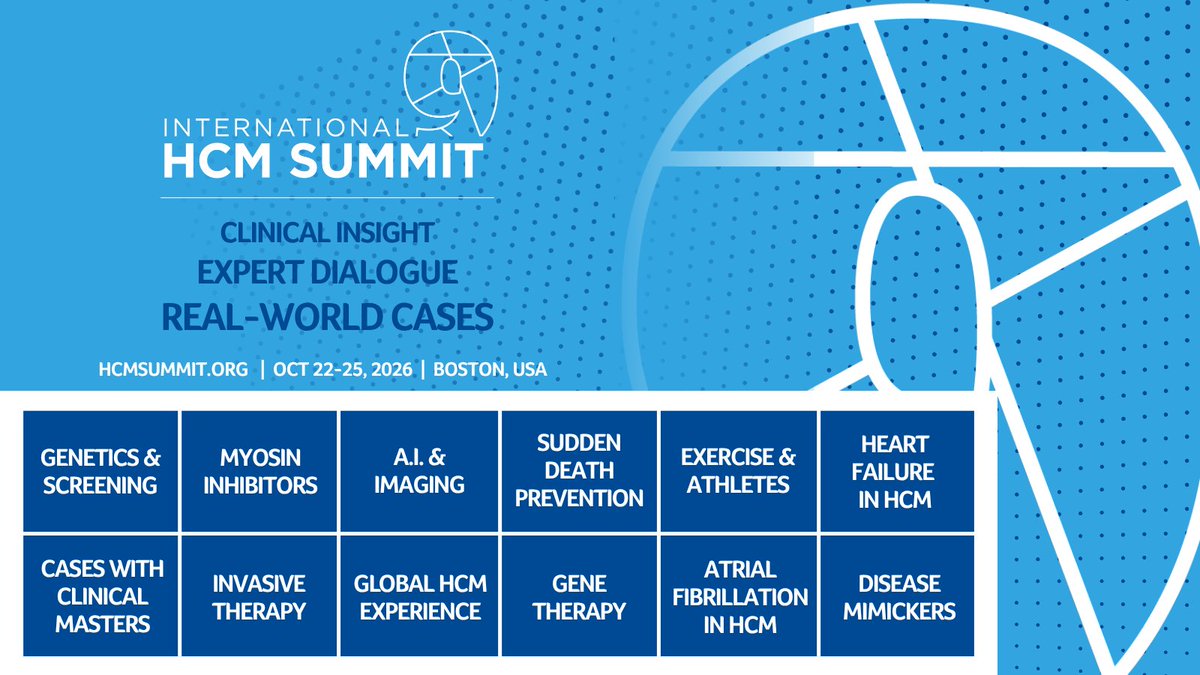 INTERNATIONAL
HCM SUMMIT

CLINICAL INSIGHT
EXPERT DIALOGUE
REAL-WORLD CASES

HCMSUMMIT.ORG | OCT 22-25, 2026 | BOSTON, USA

| GENETICS & SCREENING | MYOSIN INHIBITORS | A.I. & IMAGING | SUDDEN DEATH PREVENTION | EXERCISE & ATHLETES | HEART FAILURE IN HCM |
|---|---|---|---|---|---|
| CASES WITH CLINICAL MASTERS | INVASIVE THERAPY | GLOBAL HCM EXPERIENCE | GENE THERAPY | ATRIAL FIBRILLATION IN HCM | DISEASE MIMICKERS |